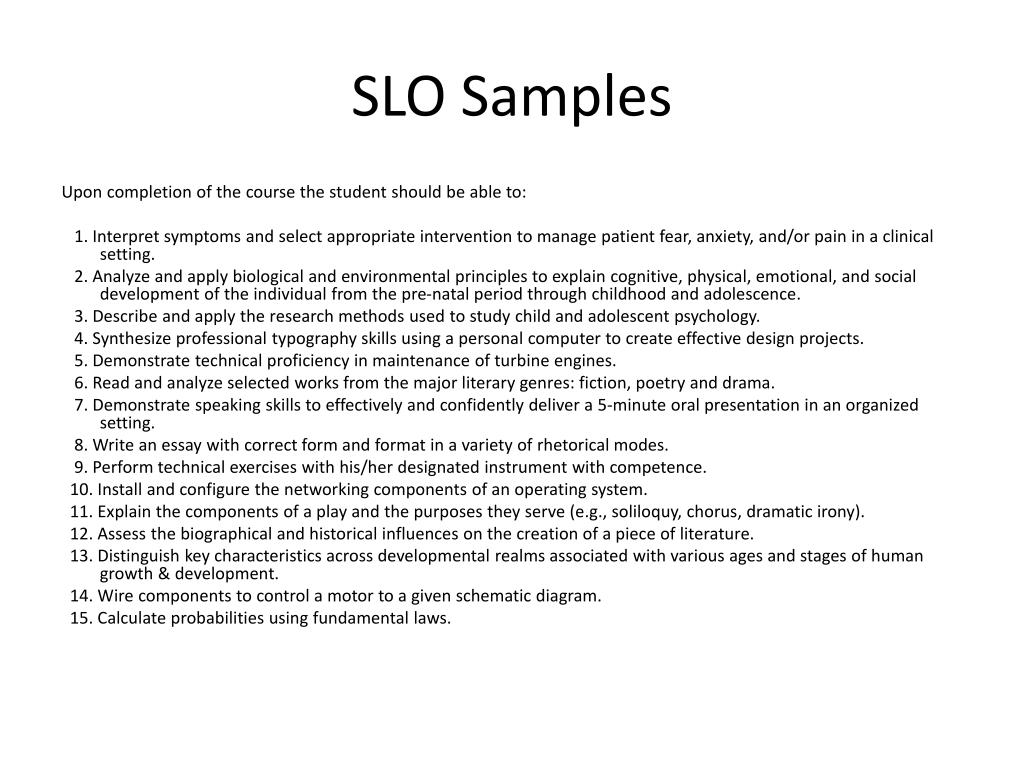 SLO Samples

Upon completion of the course the student should be able to:

1. Interpret symptoms and select appropriate intervention to manage patient fear, anxiety, and/or pain in a clinical setting.
2. Analyze and apply biological and environmental principles to explain cognitive, physical, emotional, and social development of the individual from the pre-natal period through childhood and adolescence.
3. Describe and apply the research methods used to study child and adolescent psychology.
4. Synthesize professional typography skills using a personal computer to create effective design projects.
5. Demonstrate technical proficiency in maintenance of turbine engines.
6. Read and analyze selected works from the major literary genres: fiction, poetry and drama.
7. Demonstrate speaking skills to effectively and confidently deliver a 5-minute oral presentation in an organized setting.
8. Write an essay with correct form and format in a variety of rhetorical modes.
9. Perform technical exercises with his/her designated instrument with competence.
10. Install and configure the networking components of an operating system.
11. Explain the components of a play and the purposes they serve (e.g., soliloquy, chorus, dramatic irony).
12. Assess the biographical and historical influences on the creation of a piece of literature.
13. Distinguish key characteristics across developmental realms associated with various ages and stages of human growth & development.
14. Wire components to control a motor to a given schematic diagram.
15. Calculate probabilities using fundamental laws.